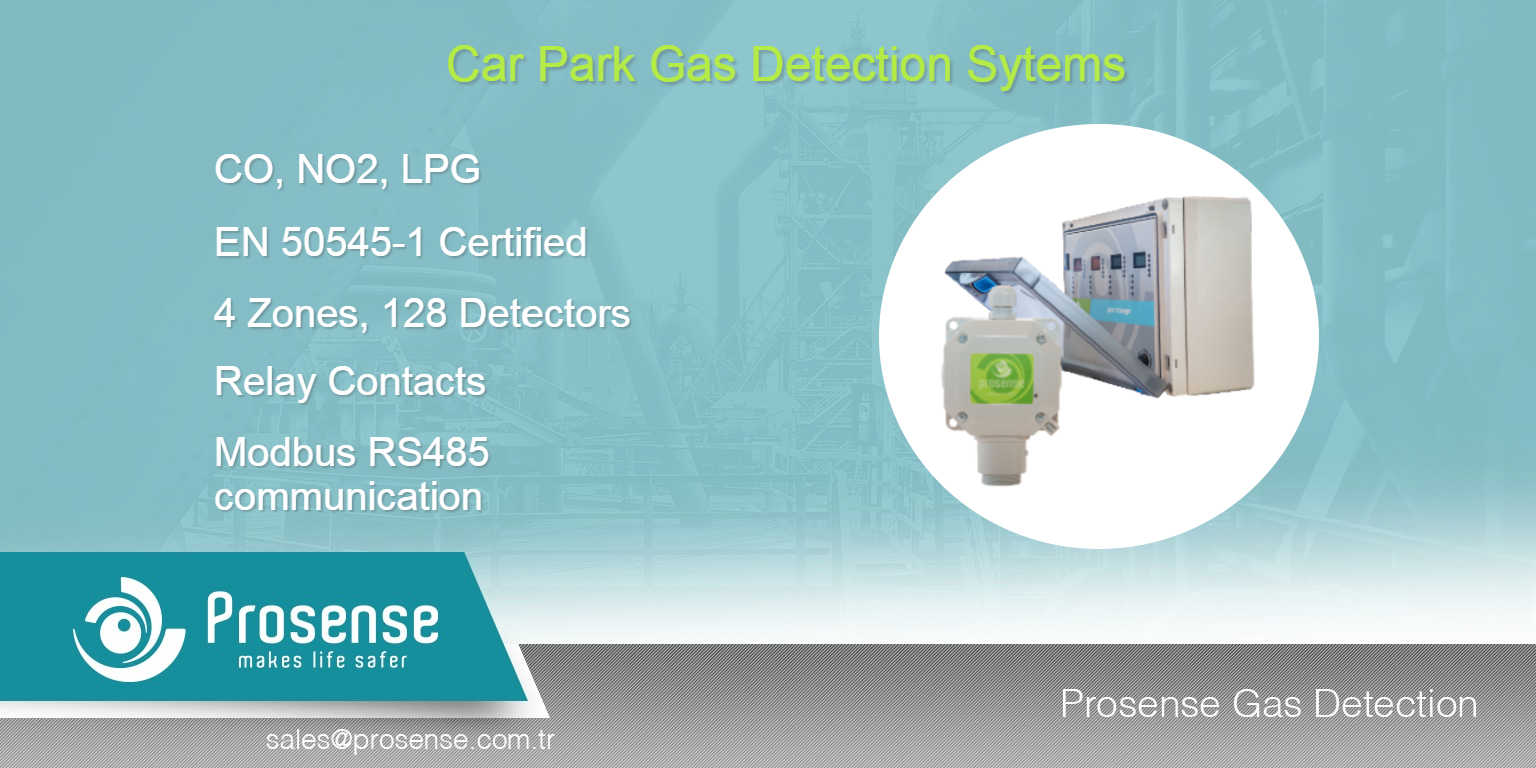 Car Park Gas Detection Sytems

CO, NO2, LPG

EN 50545-1 Certified

4 Zones, 128 Detectors

Relay Contacts

Modbus RS485 communication

prosense

Prosense
makes life safer

Prosense Gas Detection

sales@prosense.com.tr